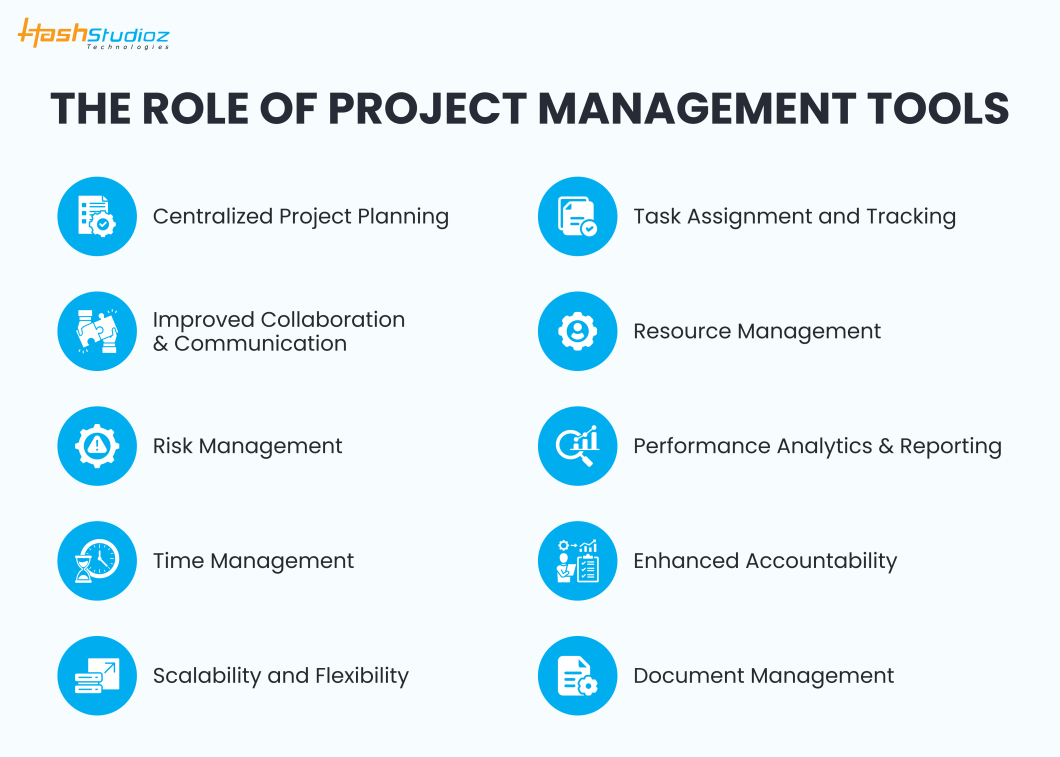 HashStudioz Technologies

THE ROLE OF PROJECT MANAGEMENT TOOLS

Centralized Project Planning

Improved Collaboration & Communication

Risk Management

Time Management

Scalability and Flexibility

Task Assignment and Tracking

Resource Management

Performance Analytics & Reporting

Enhanced Accountability

Document Management